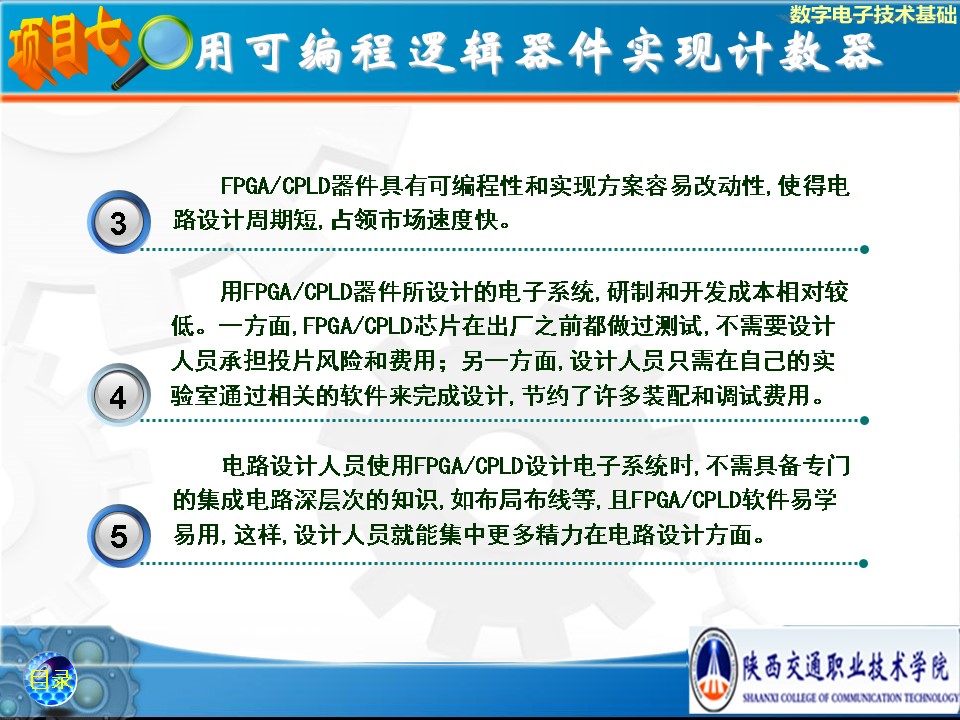 数字电子技术基础

项目七 用可编程逻辑器件实现计数器

3

FPGA/CPLD器件具有可编程性和实现方案容易改动性，使得电路设计周期短，占领市场速度快。

4

用FPGA/CPLD器件所设计的电子系统，研制和开发成本相对较低。一方面，FPGA/CPLD芯片在出厂之前都做过测试，不需要设计人员承担投片风险和费用；另一方面，设计人员只需在自己的实验室通过相关的软件来完成设计，节约了许多装配和调试费用。

5

电路设计人员使用FPGA/CPLD设计电子系统时，不需具备专门的集成电路深层次的知识，如布局布线等，且FPGA/CPLD软件易学易用，这样，设计人员就能集中更多精力在电路设计方面。

目录

陕西交通职业技术学院
SHAANXI COLLEGE OF COMMUNICATION TECHNOLOGY